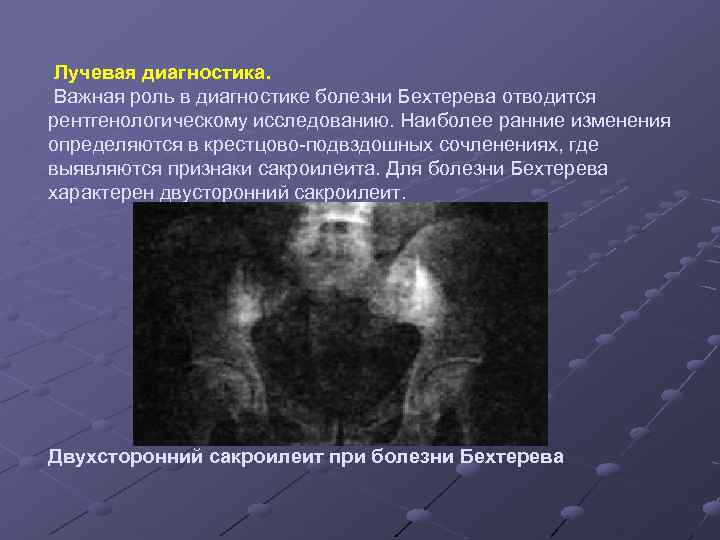 Лучевая диагностика.
Важная роль в диагностике болезни Бехтерева отводится рентгенологическому исследованию. Наиболее ранние изменения определяются в крестцово-подвздошных сочленениях, где выявляются признаки сакроилеита. Для болезни Бехтерева характерен двусторонний сакроилеит.

Двухсторонний сакроилеит при болезни Бехтерева